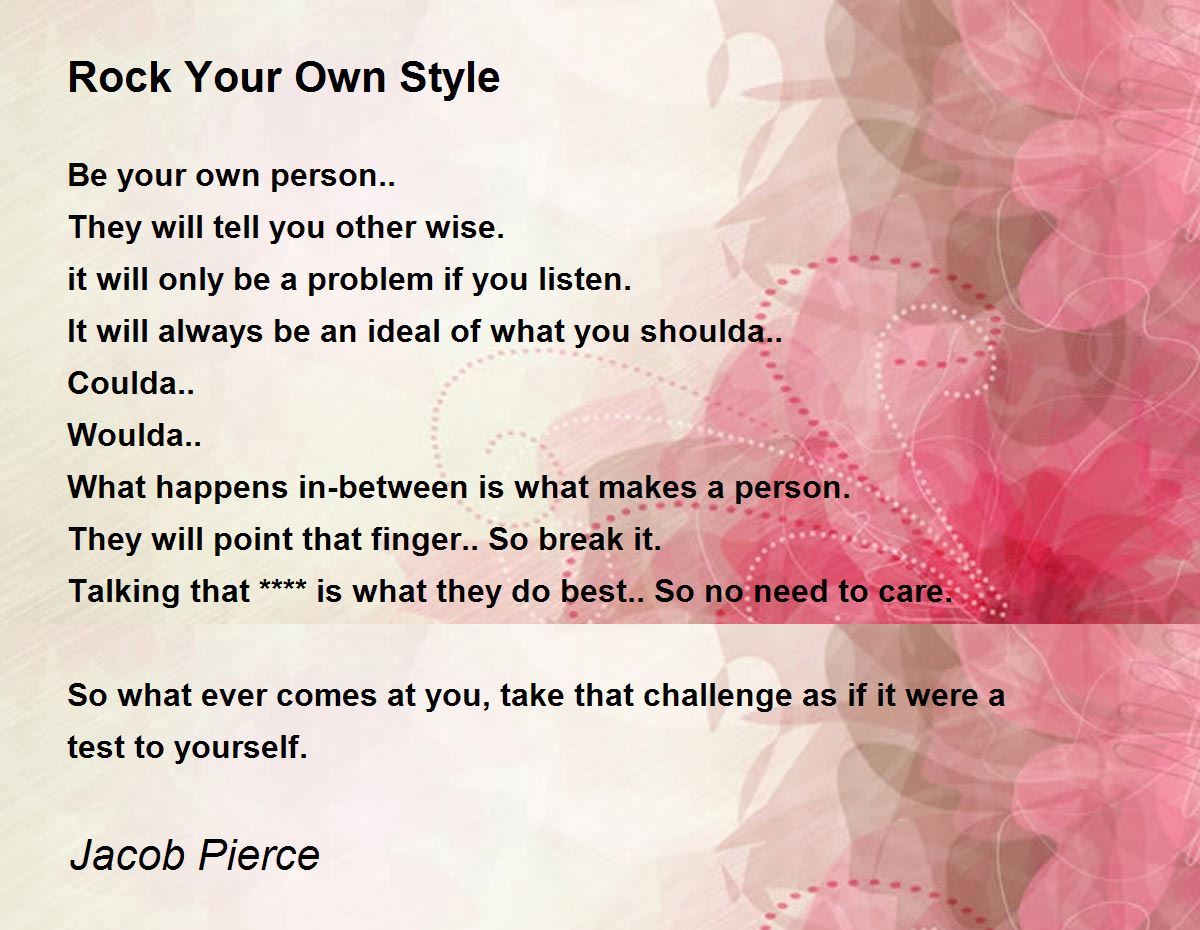 Rock Your Own Style

Be your own person..
They will tell you other wise.
it will only be a problem if you listen.
It will always be an ideal of what you shoulda..
Coulda..
Woulda..
What happens in-between is what makes a person.
They will point that finger.. So break it.
Talking that **** is what they do best.. So no need to care.

So what ever comes at you, take that challenge as if it were a test to yourself.

Jacob Pierce